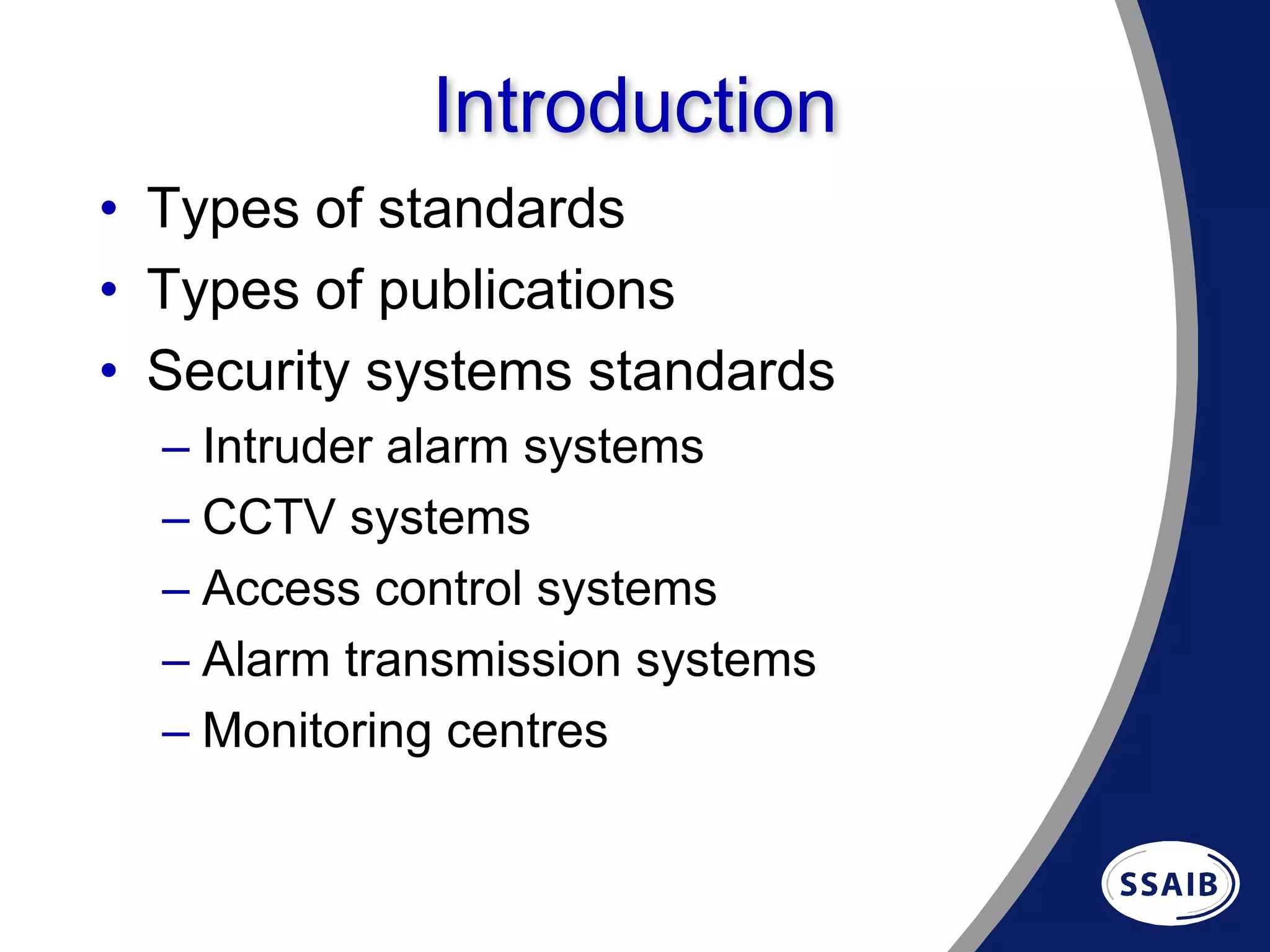 Introduction

• Types of standards
• Types of publications
• Security systems standards
– Intruder alarm systems
– CCTV systems
– Access control systems
– Alarm transmission systems
– Monitoring centres

SSAIB